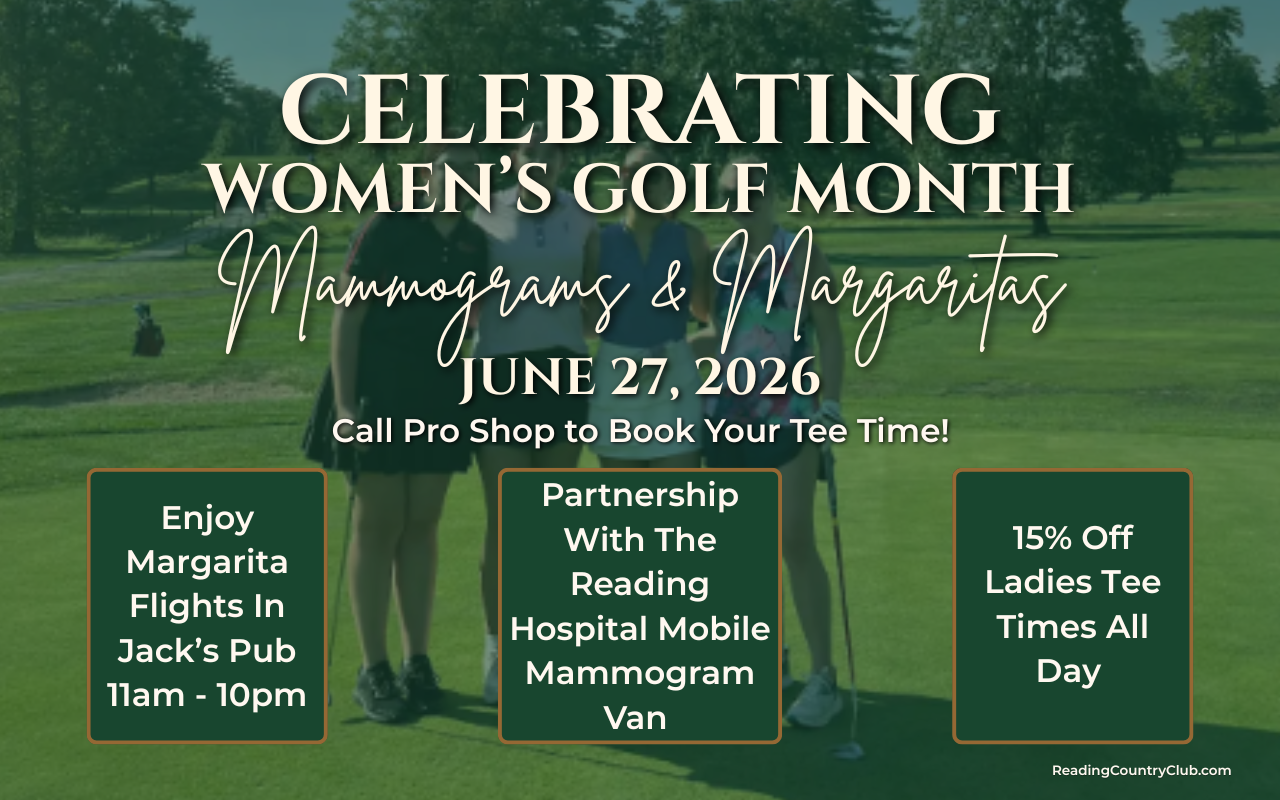 CELEBRATING
WOMEN'S GOLF MONTH
Mammograms & Margaritas
JUNE 27, 2026
Call Pro Shop to Book Your Tee Time!

Enjoy Margarita Flights In Jack's Pub 11am - 10pm

Partnership With The Reading Hospital Mobile Mammogram Van

15% Off Ladies Tee Times All Day

ReadingCountryClub.com